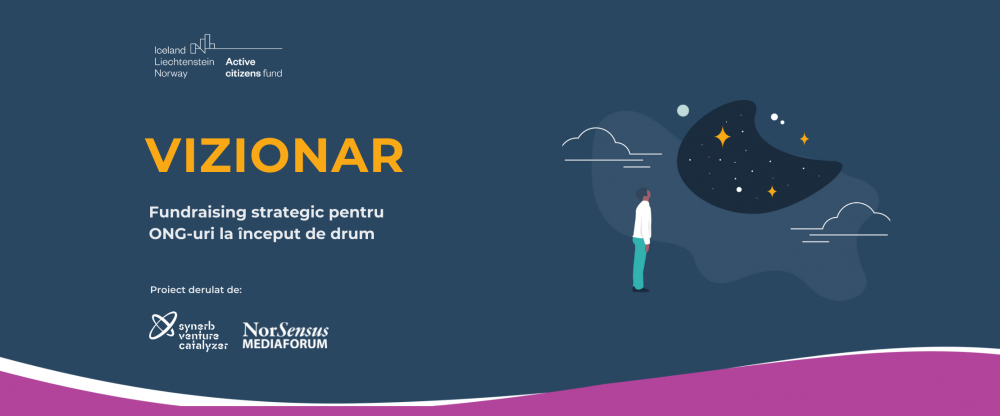 Iceland
Liechtenstein
Norway

Active
citizens fund

VIZIONAR

Fundraising strategic pentru ONG-uri la început de drum

Proiect derulat de:

synerb
venture
catalyzer

NorSensus
MEDIAFORUM